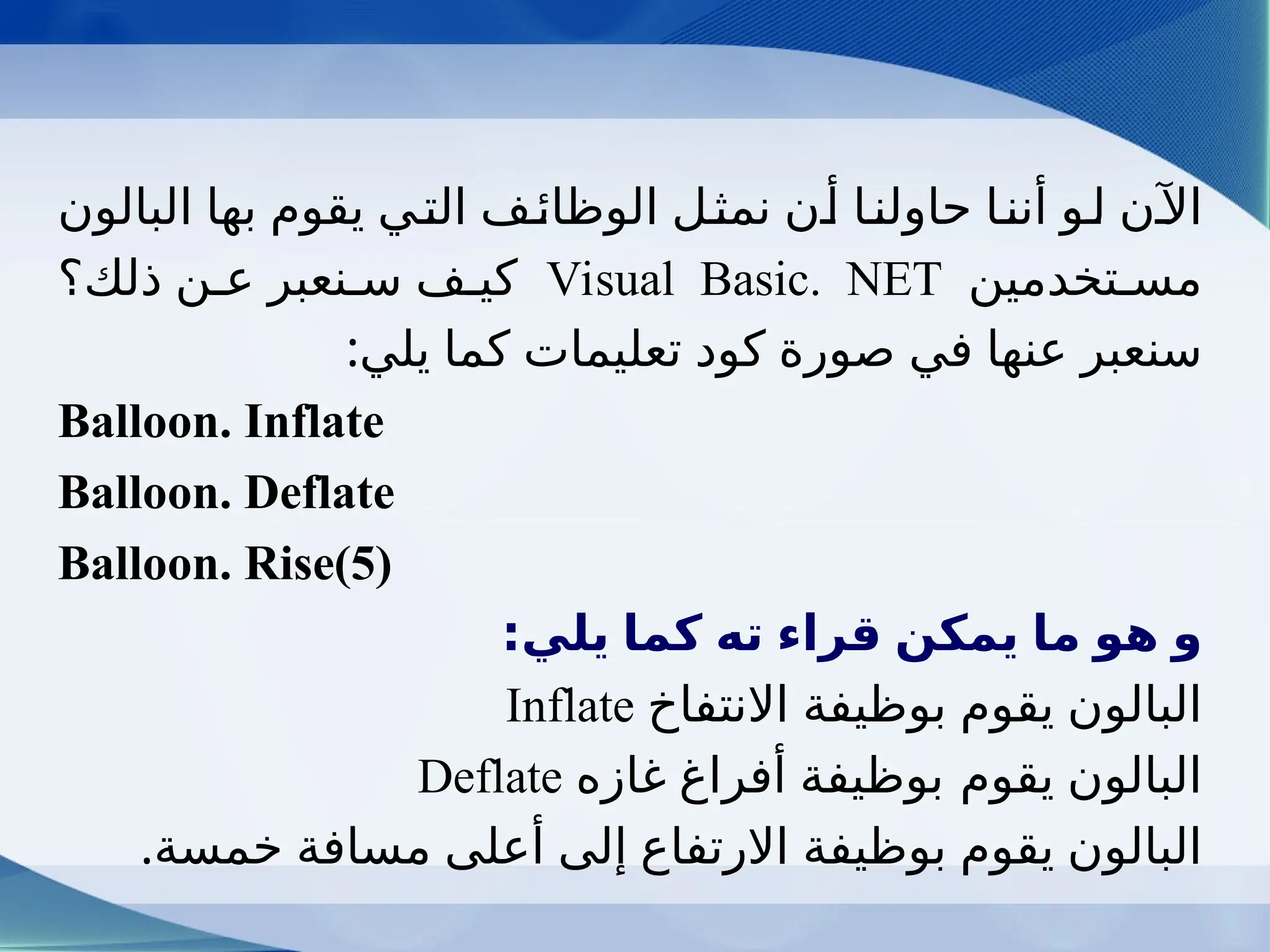 الآن لو أننا حاولنا أن نمثل الوظائف التي يقوم بها البالون مستخدمين Visual Basic. NET كيف سنعبر عن ذلك؟ سنعبر عنها في صورة كود تعليمات كما يلي:

Balloon. Inflate

Balloon. Deflate

Balloon. Rise(5)

و هو ما يمكن قراء ته كما يلي:

البالون يقوم بوظيفة الانتفاخ Inflate

البالون يقوم بوظيفة أفراغ غازه Deflate

البالون يقوم بوظيفة الارتفاع إلى أعلى مسافة خمسة.